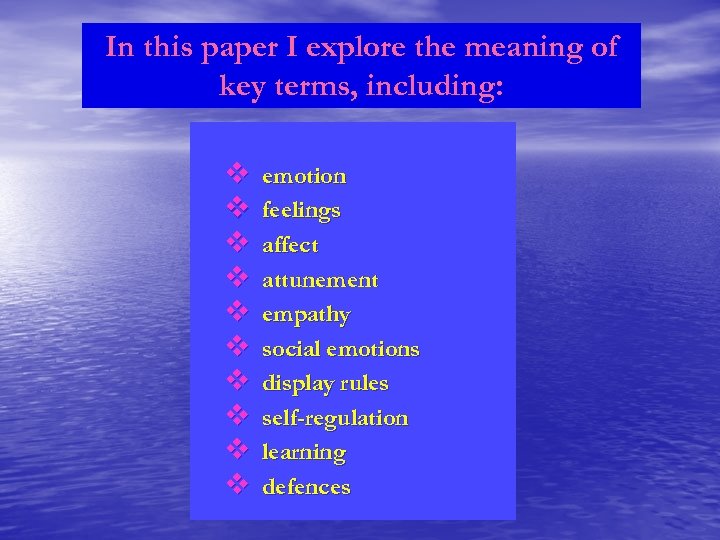 In this paper I explore the meaning of key terms, including:

❖ emotion
❖ feelings
❖ affect
❖ attunement
❖ empathy
❖ social emotions
❖ display rules
❖ self-regulation
❖ learning
❖ defences